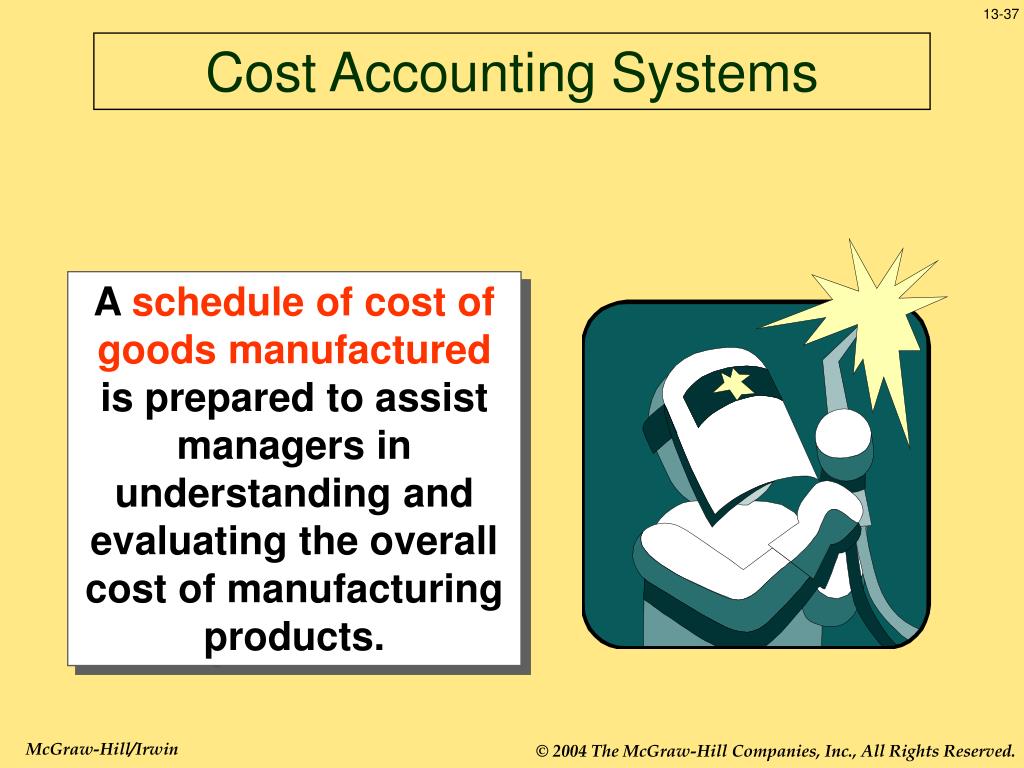 13-37

Cost Accounting Systems

A schedule of cost of goods manufactured is prepared to assist managers in understanding and evaluating the overall cost of manufacturing products.

McGraw-Hill/Irwin

© 2004 The McGraw-Hill Companies, Inc., All Rights Reserved.